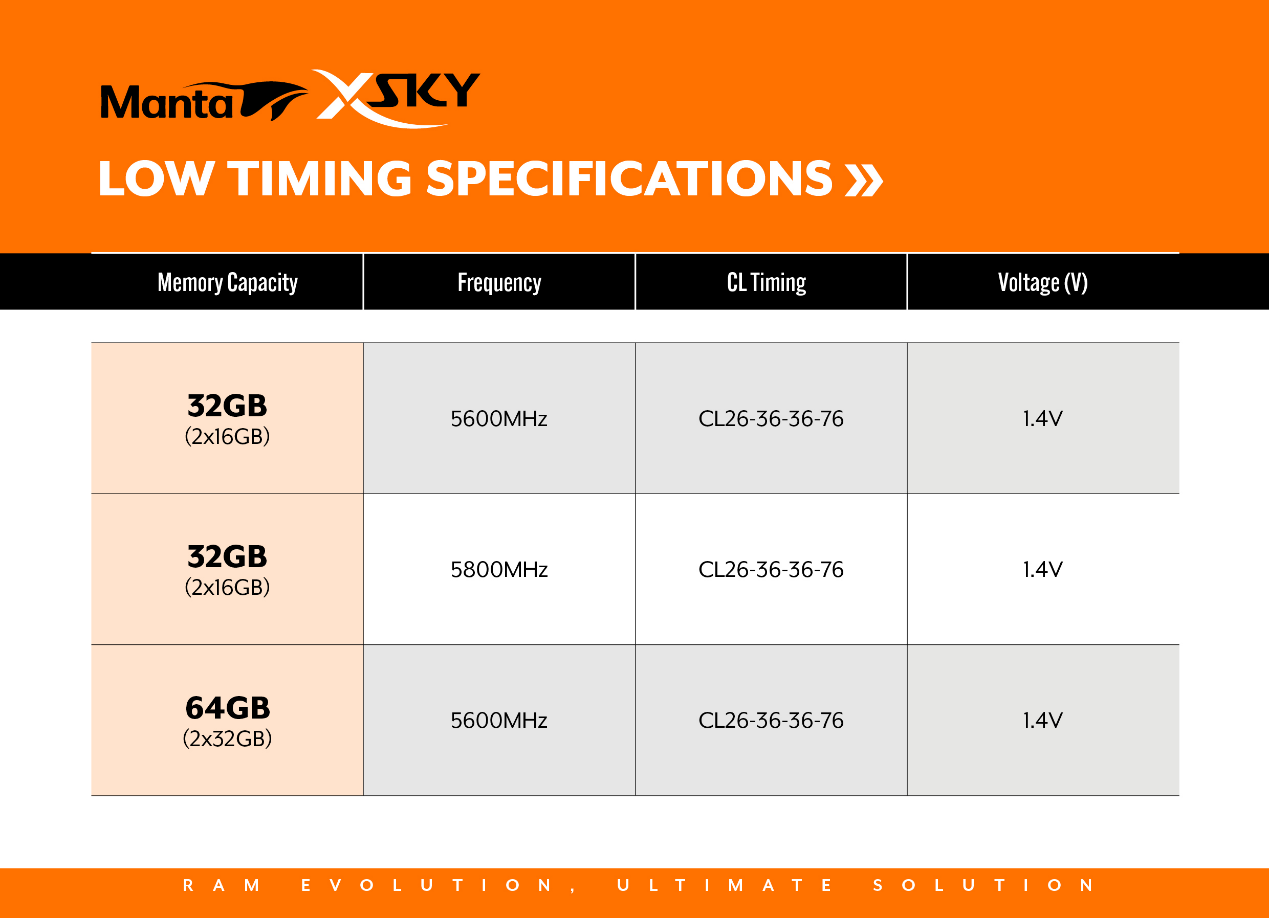 Manta XSKY

LOW TIMING SPECIFICATIONS »

| Memory Capacity | Frequency | CL Timing | Voltage (V) |
|---|---|---|---|
| 32GB (2x16GB) | 5600MHz | CL26-36-36-76 | 1.4V |
| 32GB (2x16GB) | 5800MHz | CL26-36-36-76 | 1.4V |
| 64GB (2x32GB) | 5600MHz | CL26-36-36-76 | 1.4V |

RAM EVOLUTION, ULTIMATE SOLUTION